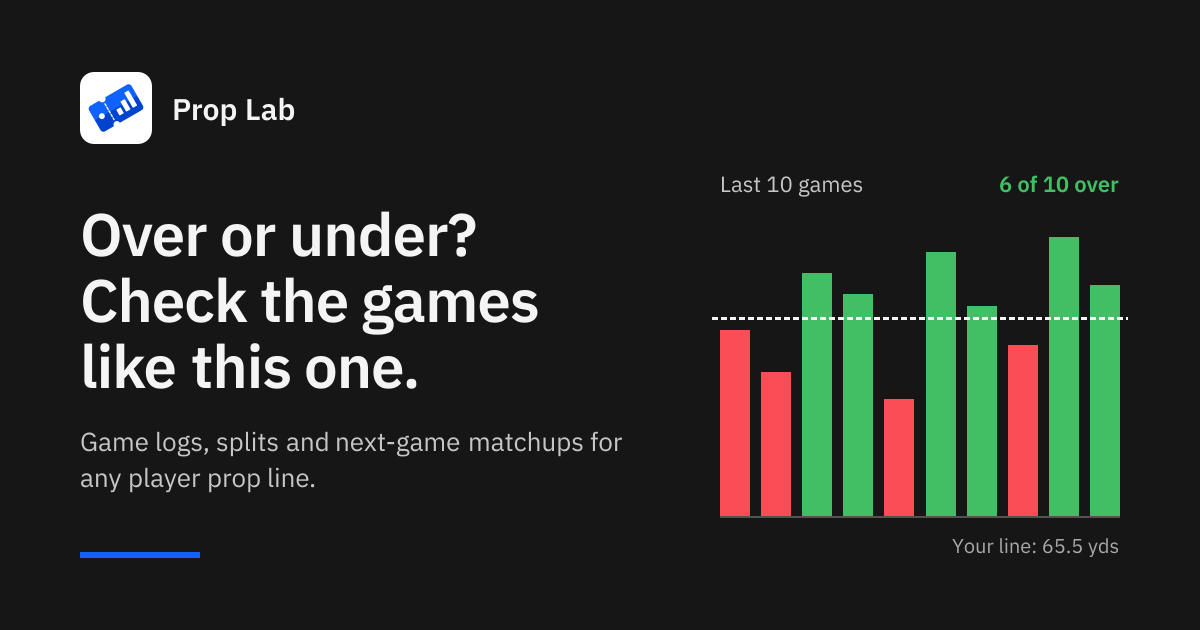 Prop Lab

Over or under? Check the games like this one.

Game logs, splits and next-game matchups for any player prop line.

Last 10 games

6 of 10 over

Your line: 65.5 yds